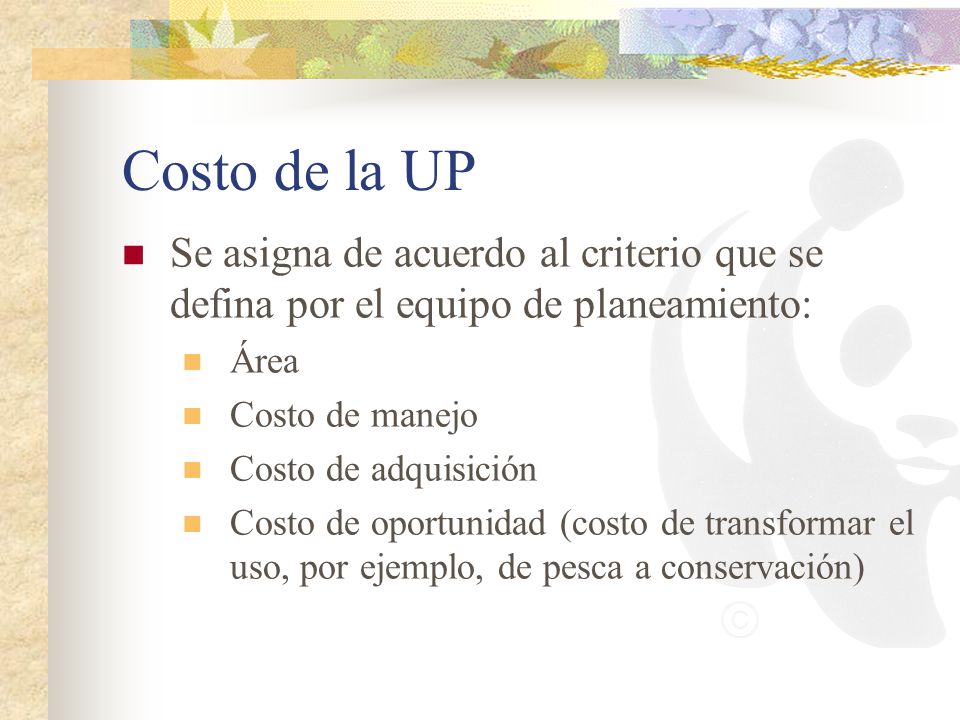 Costo de la UP

Se asigna de acuerdo al criterio que se defina por el equipo de planeamiento:

Área

Costo de manejo

Costo de adquisición

Costo de oportunidad (costo de transformar el uso, por ejemplo, de pesca a conservación)

©